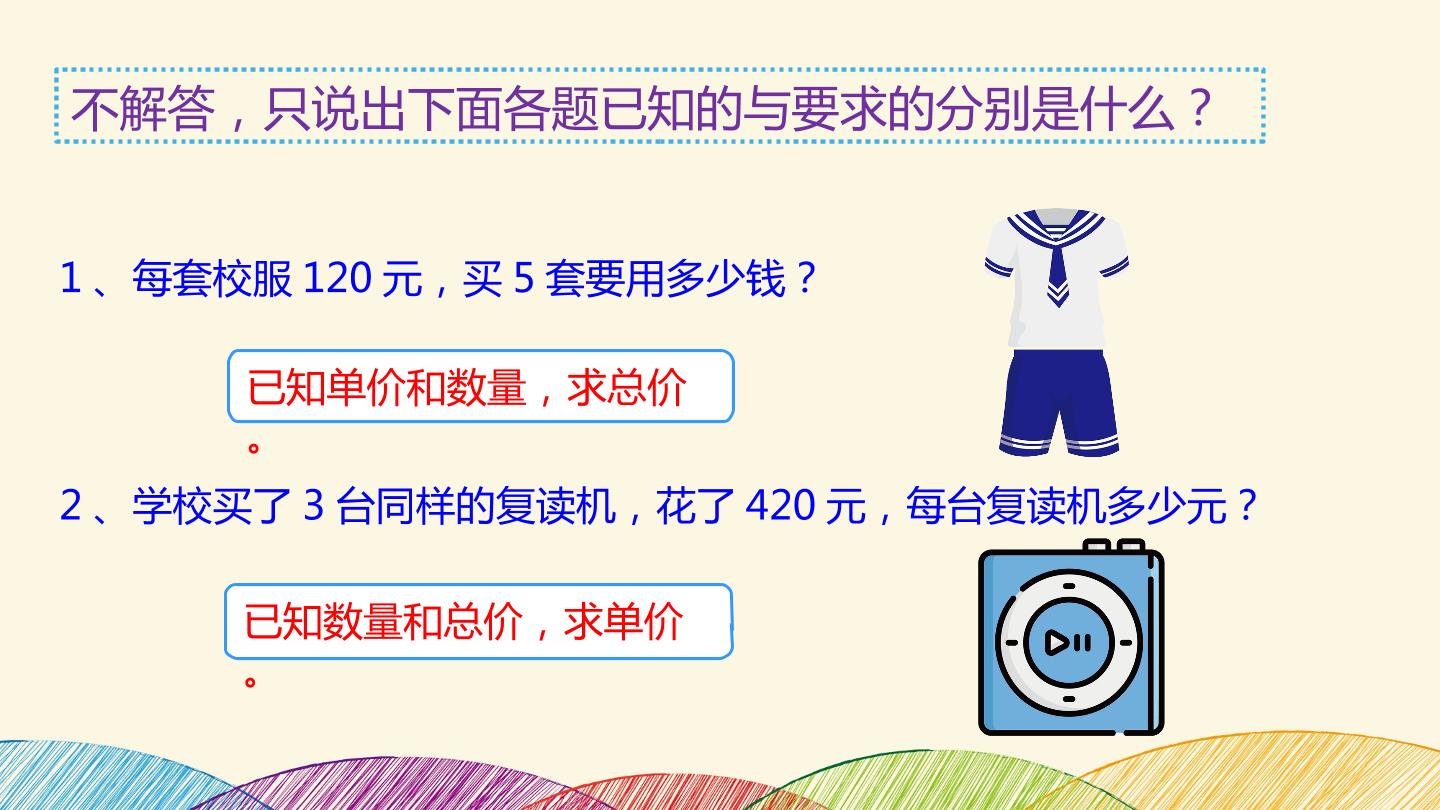 不解答，只说出下面各题已知的与要求的分别是什么？

1、每套校服 120 元，买 5 套要用多少钱？

已知单价和数量，求总价。

2、学校买了 3 台同样的复读机，花了 420 元，每台复读机多少元？

已知数量和总价，求单价。